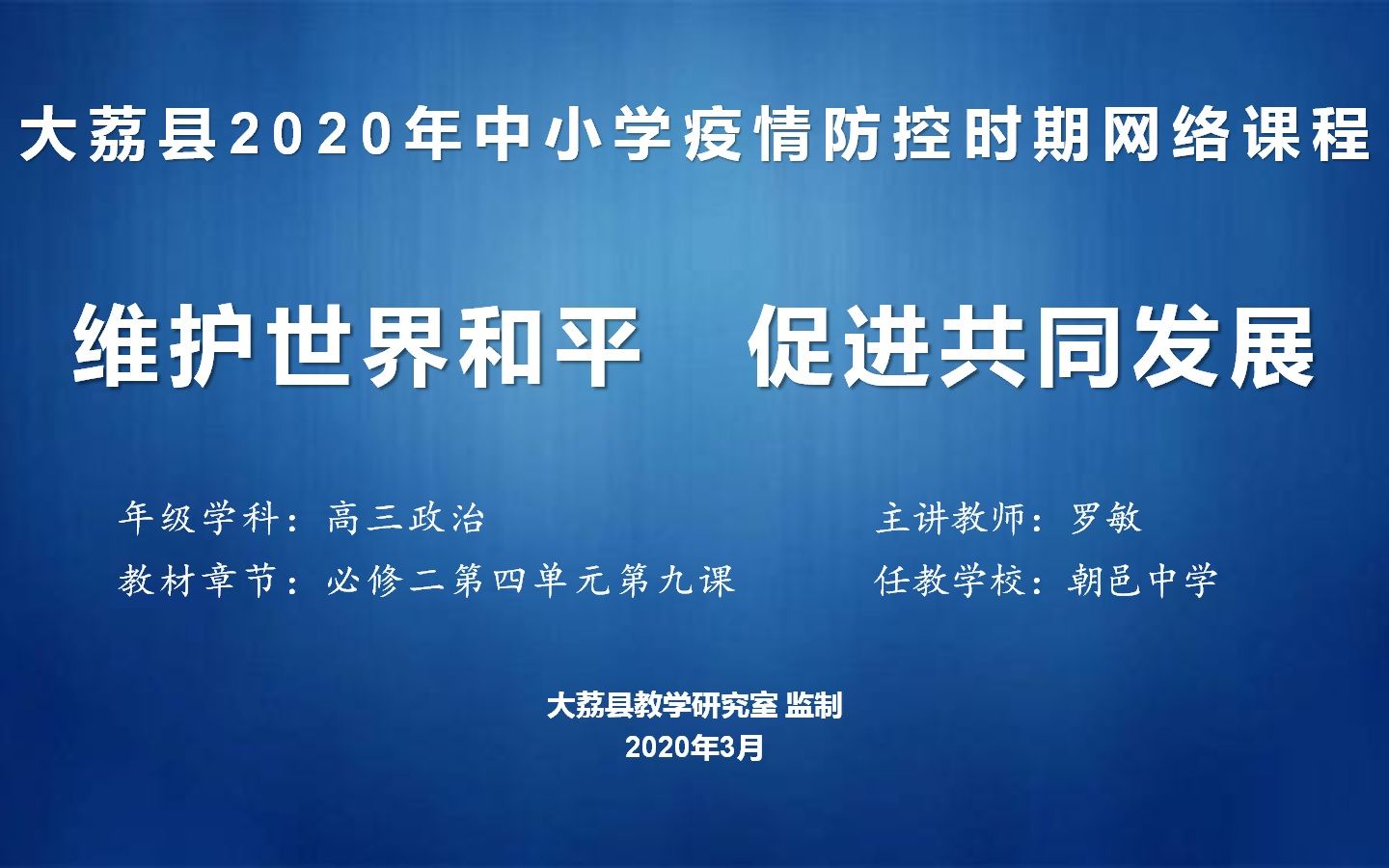 大荔县2020年中小学疫情防控时期网络课程

维护世界和平　促进共同发展

年级学科：高三政治

教材章节：必修二第四单元第九课

主讲教师：罗敏

任教学校：朝邑中学

大荔县教学研究室 监制
2020年3月